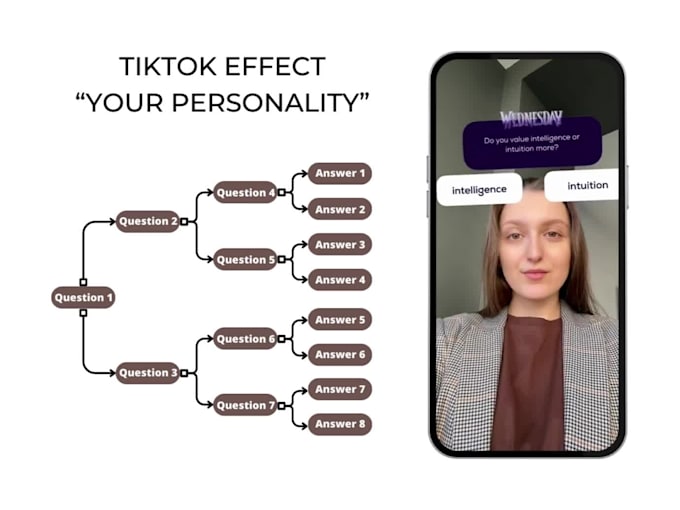 TIKTOK EFFECT
“YOUR PERSONALITY”

Question 1
Question 2
Question 3
Question 4
Question 5
Question 6
Question 7
Answer 1
Answer 2
Answer 3
Answer 4
Answer 5
Answer 6
Answer 7
Answer 8

WEDNESDAY
Do you value intelligence or intuition more?
intelligence
intuition